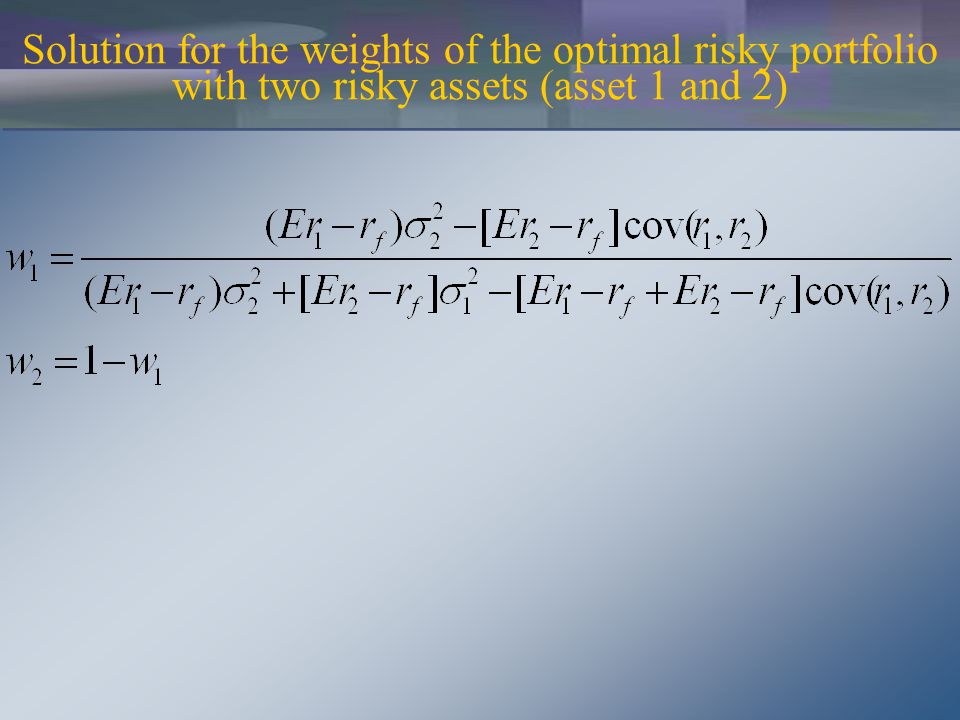 Solution for the weights of the optimal risky portfolio with two risky assets (asset 1 and 2)

$w_1 = \frac{(Er_1 - r_f)\sigma_2^2 - [Er_2 - r_f]\text{cov}(r_1, r_2)}{(Er_1 - r_f)\sigma_2^2 + [Er_2 - r_f]\sigma_1^2 - [Er_1 - r_f + Er_2 - r_f]\text{cov}(r_1, r_2)}$

$w_2 = 1 - w_1$